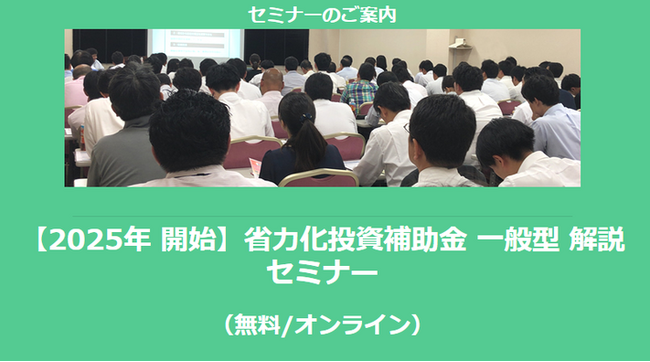 セミナーのご案内

【2025年 開始】省力化投資補助金 一般型 解説セミナー

（無料/オンライン）